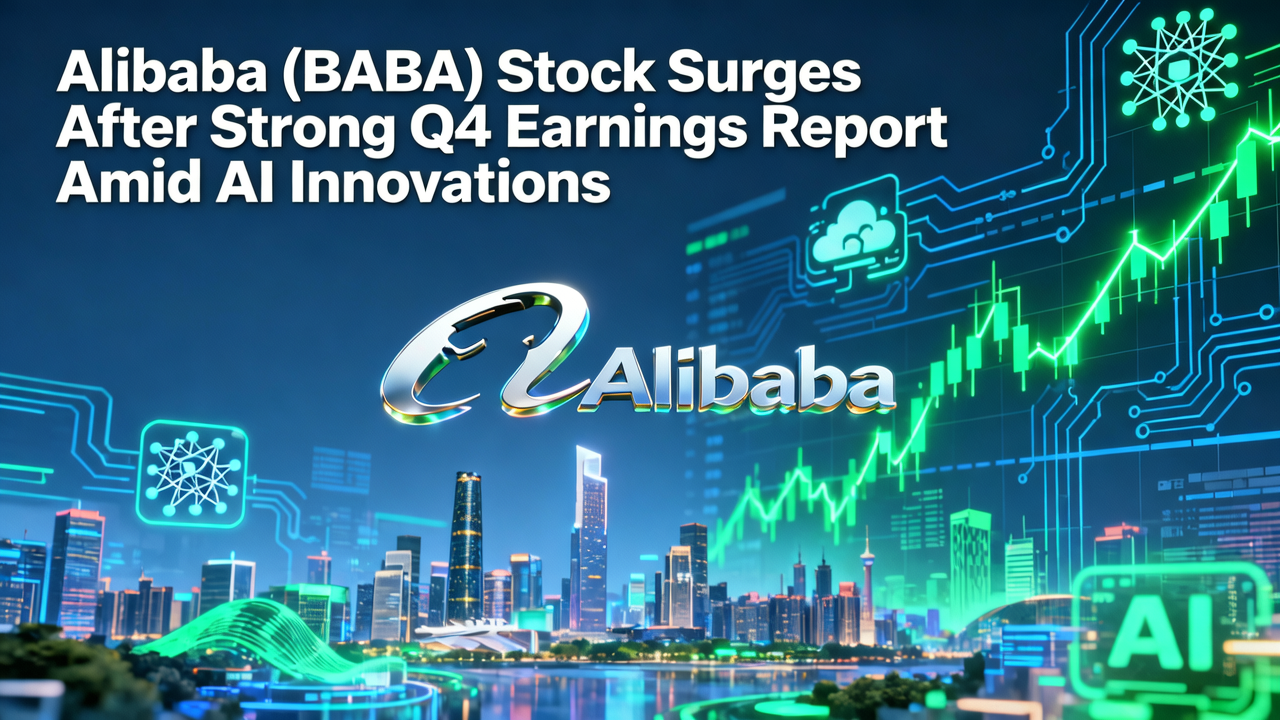 Alibaba (BABA) Stock Surges After Strong Q4 Earnings Report Amid AI Innovations

Alibaba

AI